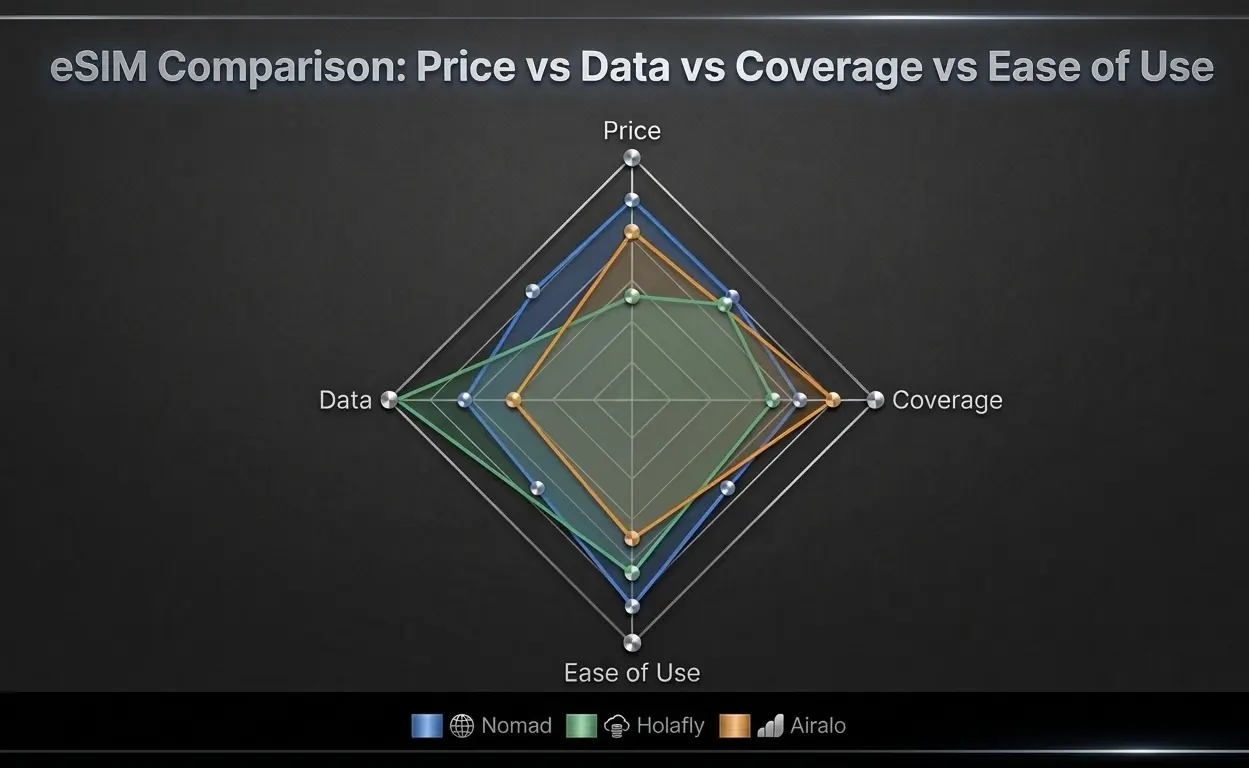 eSIM Comparison: Price vs Data vs Coverage vs Ease of Use

Price

Data

Coverage

Ease of Use

Nomad Holafly Airalo